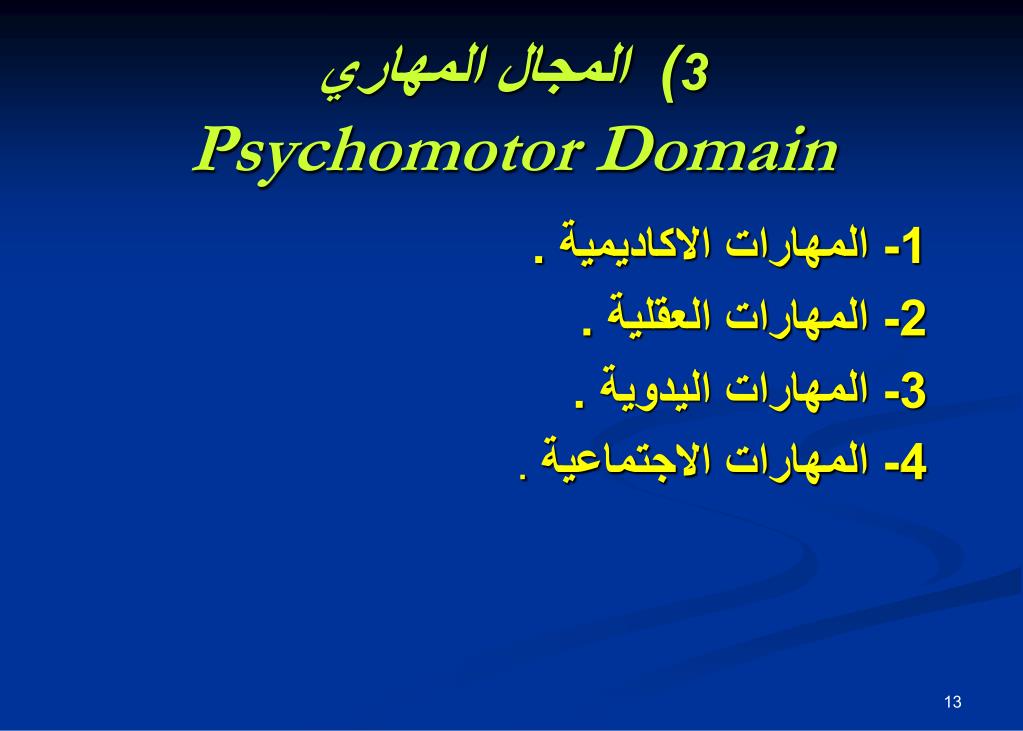 3) المجال المهاري
Psychomotor Domain

1- المهارات الاكاديمية .
2- المهارات العقلية .
3- المهارات اليدوية .
4- المهارات الاجتماعية .

13